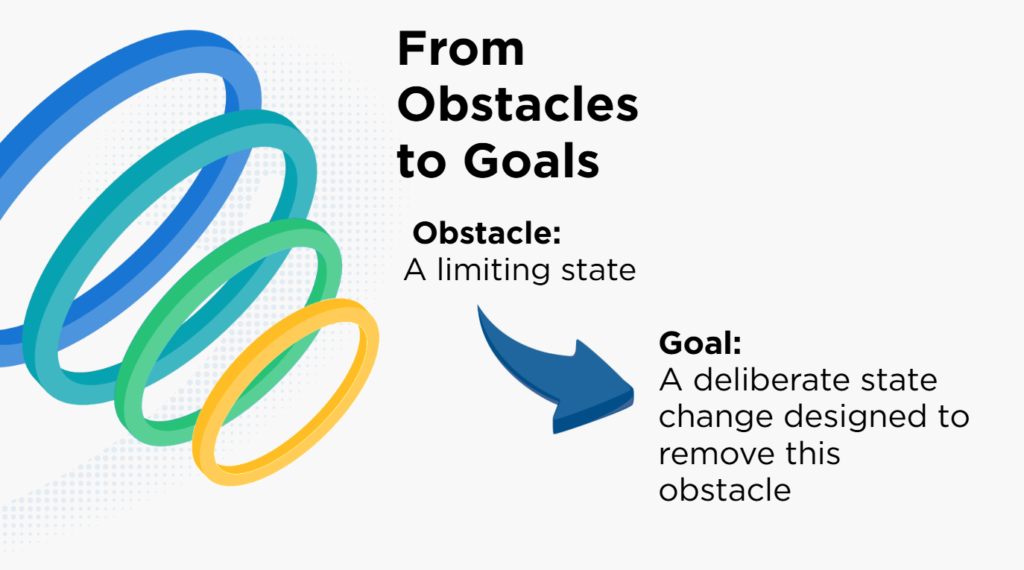 From Obstacles to Goals

Obstacle:
A limiting state

Goal:
A deliberate state change designed to remove this obstacle